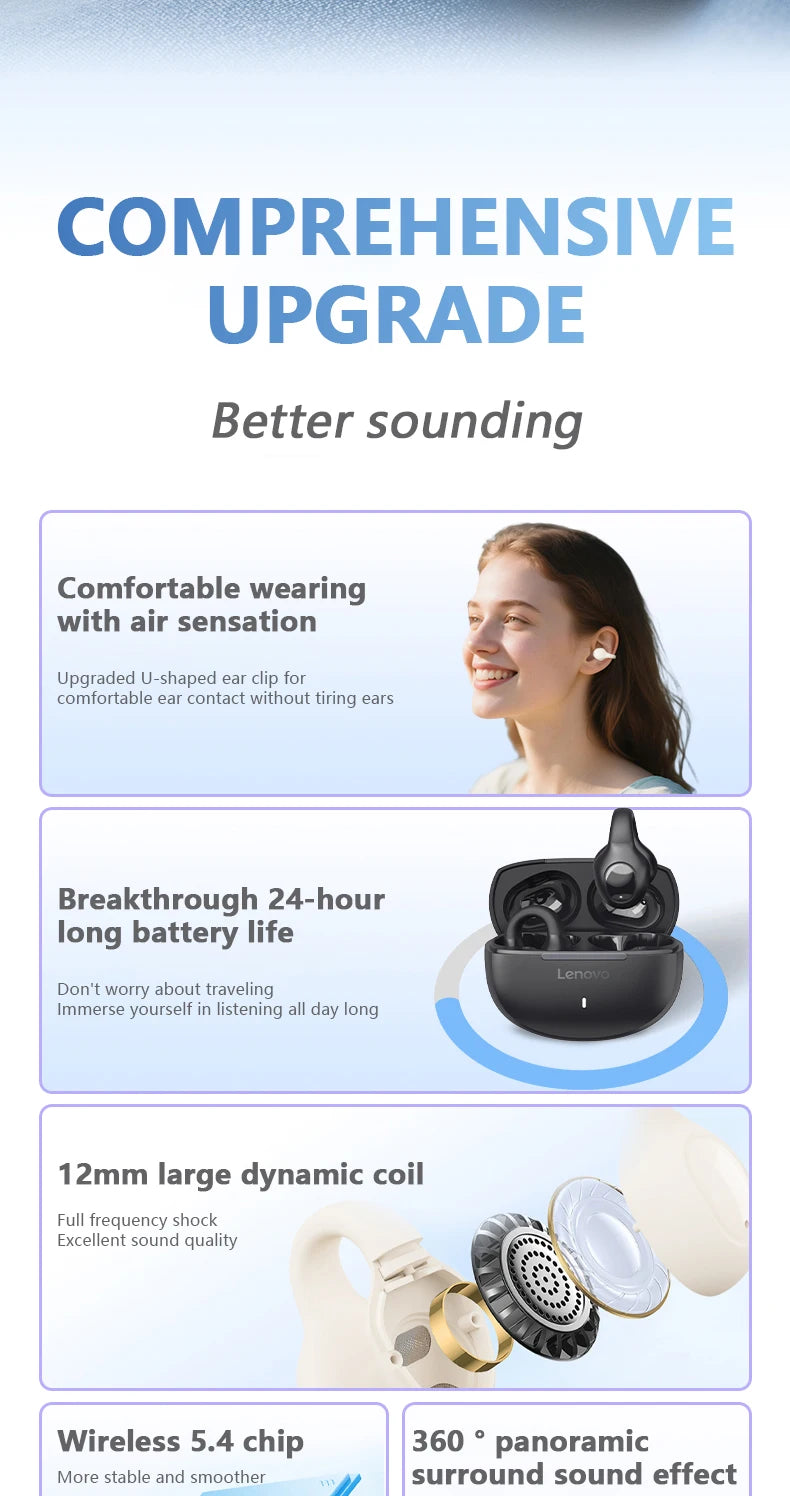 COMPREHENSIVE UPGRADE

Better sounding

Comfortable wearing with air sensation

Upgraded U-shaped ear clip for comfortable ear contact without tiring ears

Breakthrough 24-hour long battery life

Don't worry about traveling
Immerse yourself in listening all day long

Lenovo

12mm large dynamic coil

Full frequency shock
Excellent sound quality

Wireless 5.4 chip

More stable and smoother

360 ° panoramic surround sound effect